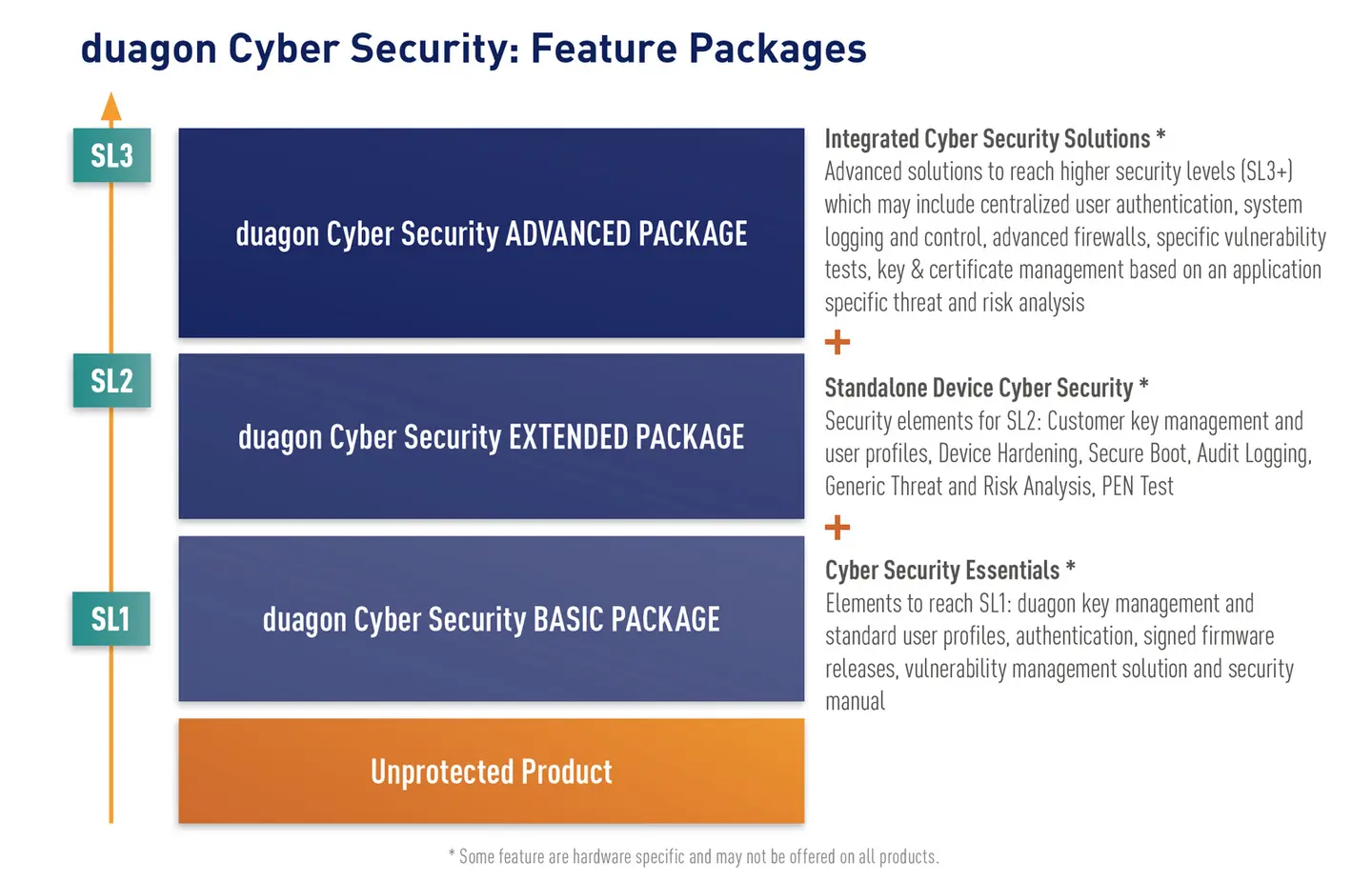 duagon Cyber Security: Feature Packages

SL3

duagon Cyber Security ADVANCED PACKAGE

Integrated Cyber Security Solutions *
Advanced solutions to reach higher security levels (SL3+) which may include centralized user authentication, system logging and control, advanced firewalls, specific vulnerability tests, key & certificate management based on an application specific threat and risk analysis

+

SL2

duagon Cyber Security EXTENDED PACKAGE

Standalone Device Cyber Security *
Security elements for SL2: Customer key management and user profiles, Device Hardening, Secure Boot, Audit Logging, Generic Threat and Risk Analysis, PEN Test

+

SL1

duagon Cyber Security BASIC PACKAGE

Cyber Security Essentials *
Elements to reach SL1: duagon key management and standard user profiles, authentication, signed firmware releases, vulnerability management solution and security manual

Unprotected Product

* Some feature are hardware specific and may not be offered on all products.